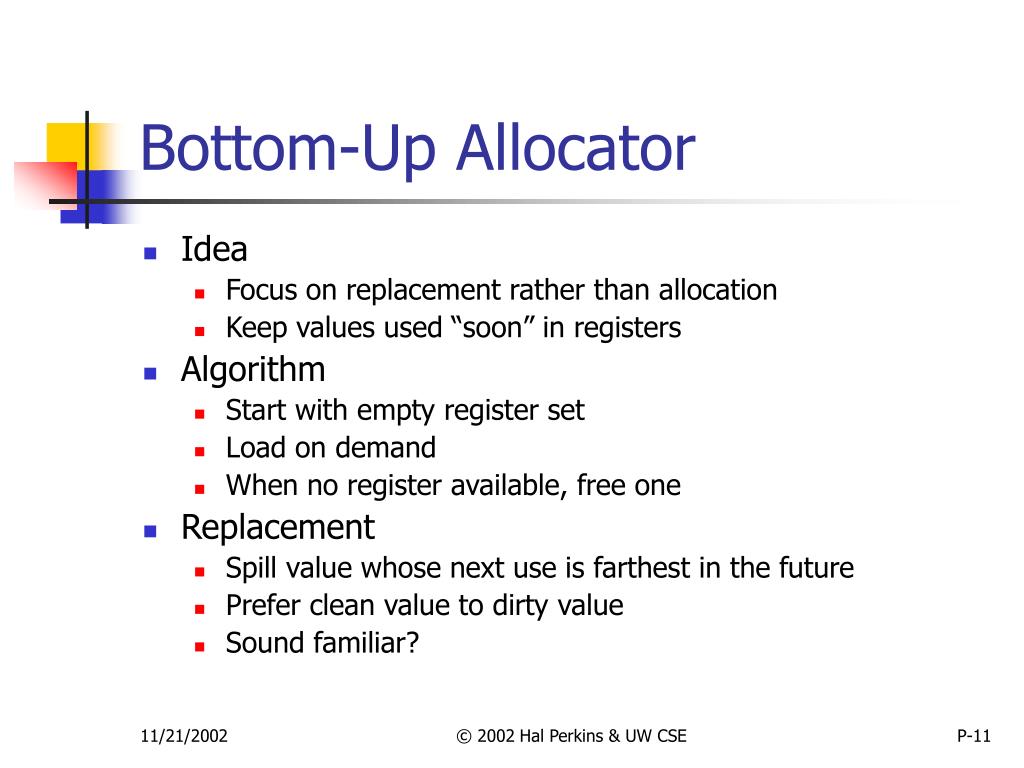 Bottom-Up Allocator

- Idea
  - Focus on replacement rather than allocation
  - Keep values used “soon” in registers
- Algorithm
  - Start with empty register set
  - Load on demand
  - When no register available, free one
- Replacement
  - Spill value whose next use is farthest in the future
  - Prefer clean value to dirty value
  - Sound familiar?

11/21/2002

© 2002 Hal Perkins & UW CSE

P-11